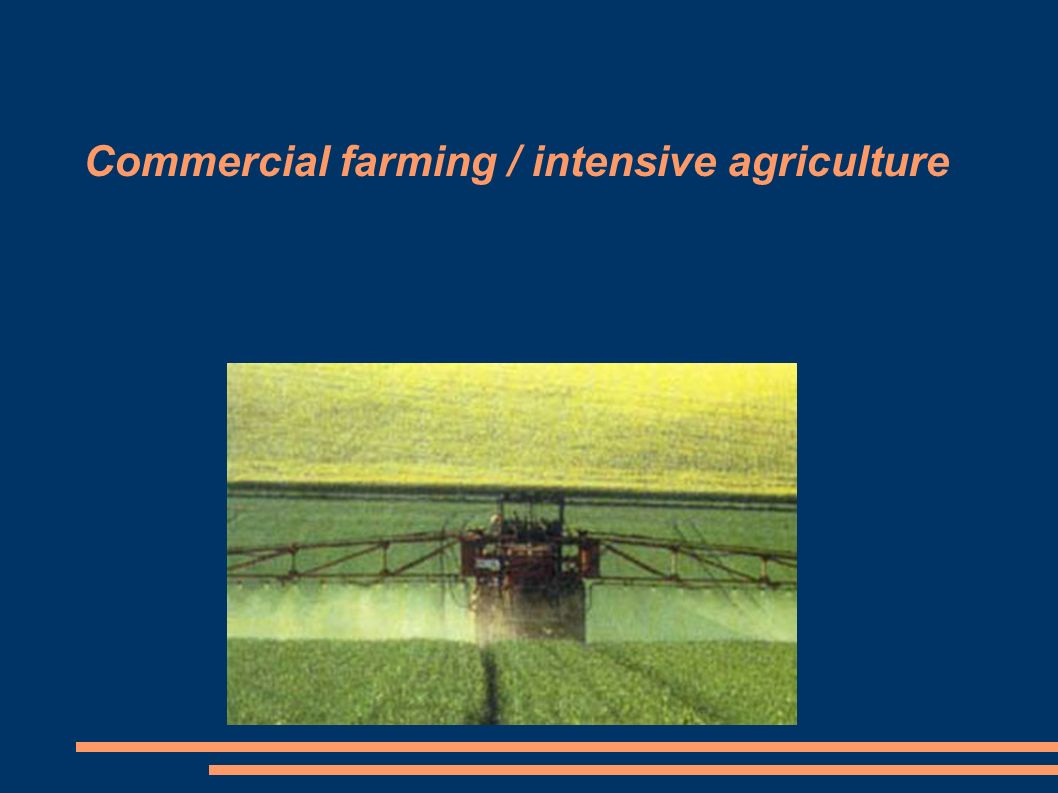 Commercial farming / intensive agriculture